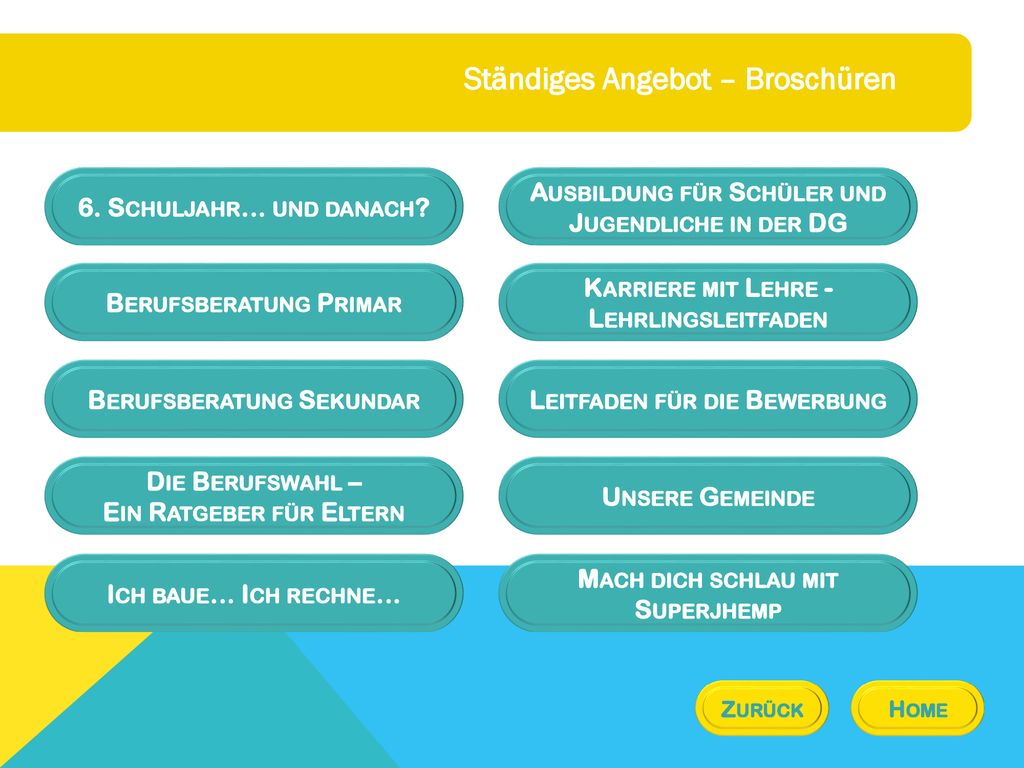 Ständiges Angebot – Broschüren

6. Schuljahr… und danach?

Berufsberatung Primar

Berufsberatung Sekundar

Die Berufswahl – Ein Ratgeber für Eltern

Ich baue… Ich rechne…

Ausbildung für Schüler und Jugendliche in der DG

Karriere mit Lehre - Lehrlingsleitfaden

Leitfaden für die Bewerbung

Unsere Gemeinde

Mach dich schlau mit Superjhemp

Zurück

Home